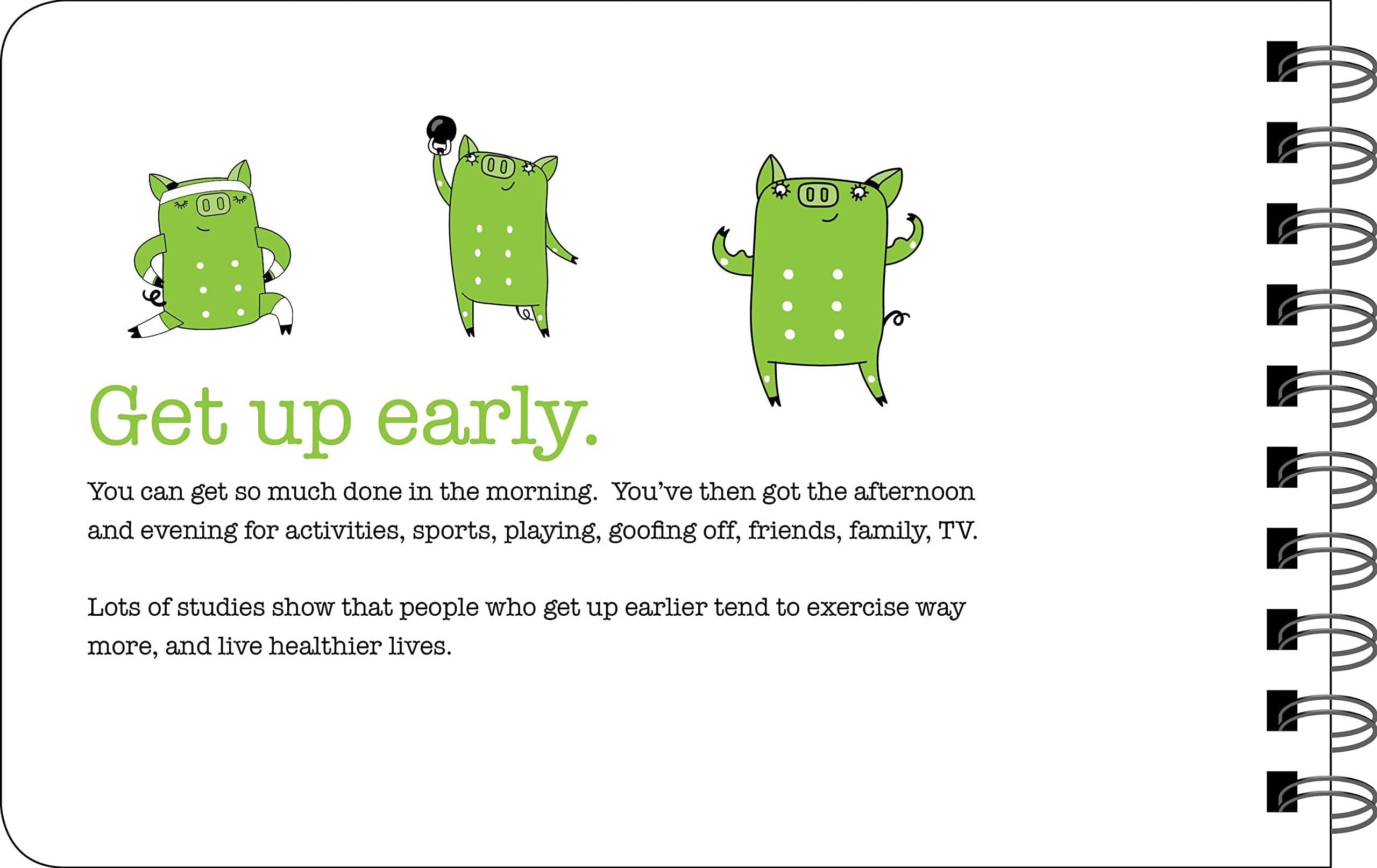 Get up early.

You can get so much done in the morning.  You've then got the afternoon and evening for activities, sports, playing, goofing off, friends, family, TV.

Lots of studies show that people who get up earlier tend to exercise way more, and live healthier lives.